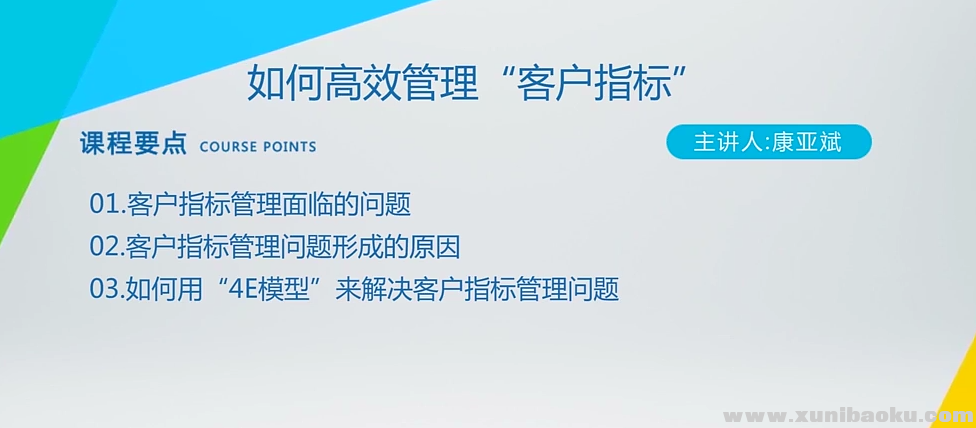 如何高效管理“客户指标”

课程要点 COURSE POINTS

主讲人:康亚斌

01.客户指标管理面临的问题

02.客户指标管理问题形成的原因

03.如何用“4E模型”来解决客户指标管理问题

www.xunibaoku.com